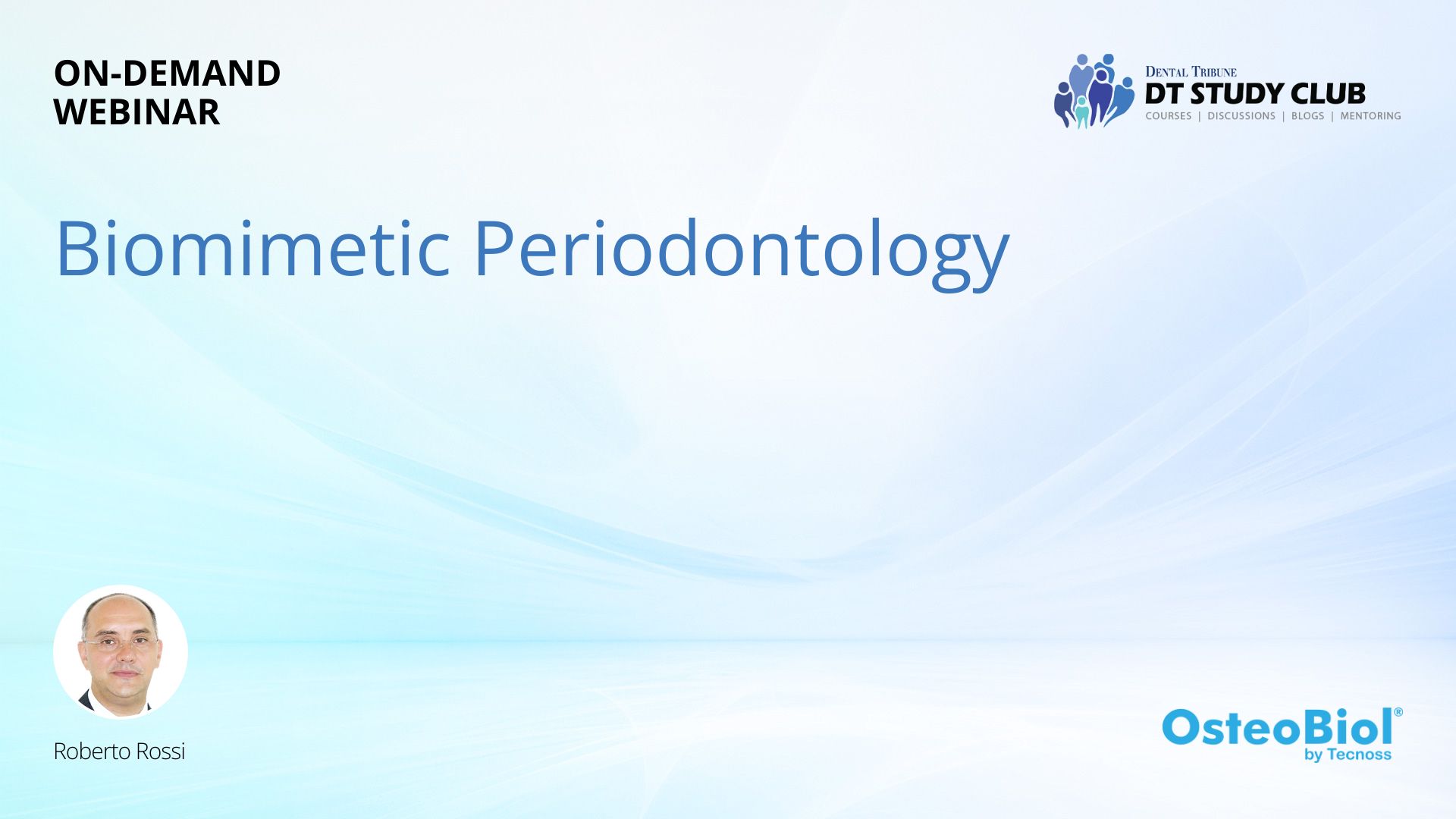 ON-DEMAND WEBINAR

DENTAL TRIBUNE
DT STUDY CLUB
COURSES | DISCUSSIONS | BLOGS | MENTORING

Biomimetic Periodontology

Roberto Rossi

OsteoBiol®
by Tecnoss